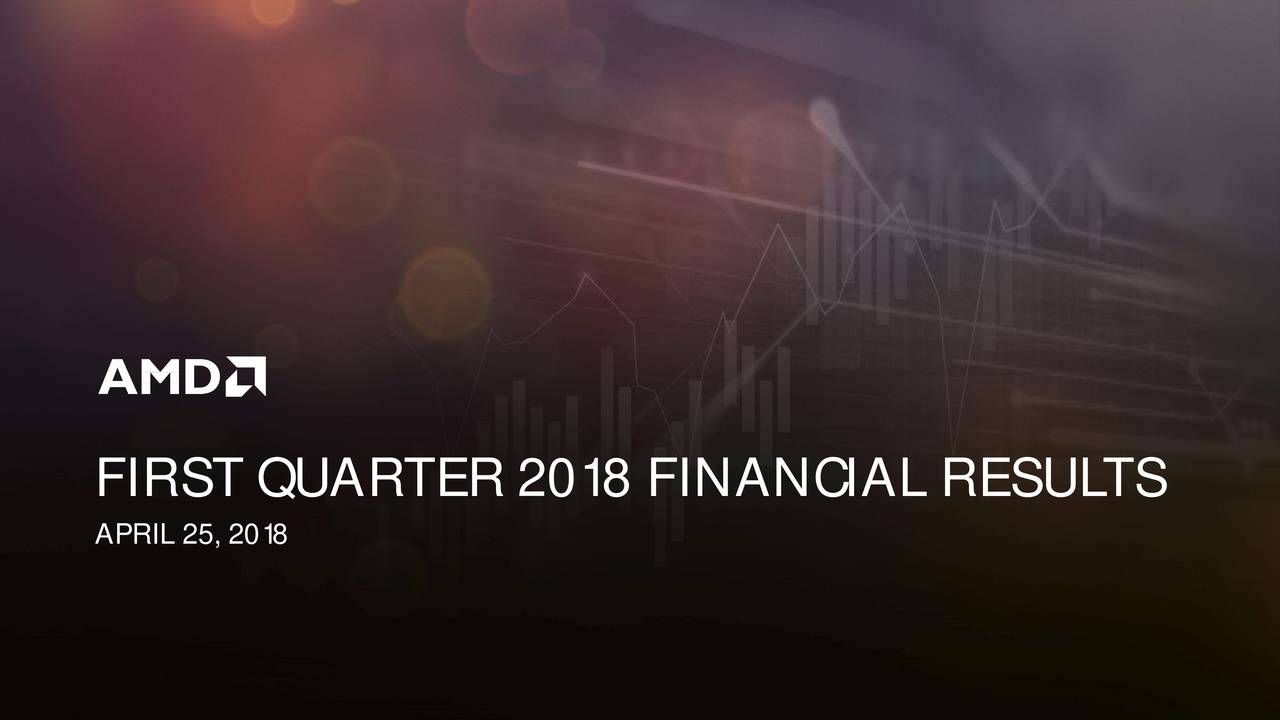 AMD

FIRST QUARTER 2018 FINANCIAL RESULTS

APRIL 25, 2018